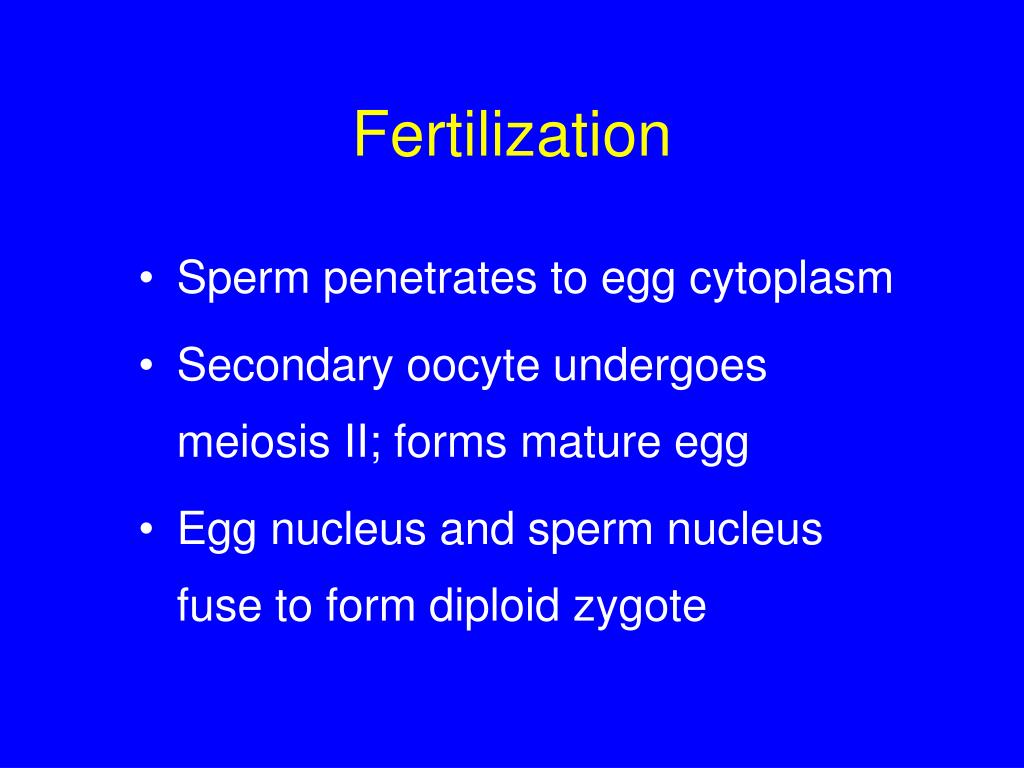 Fertilization

• Sperm penetrates to egg cytoplasm
• Secondary oocyte undergoes meiosis II; forms mature egg
• Egg nucleus and sperm nucleus fuse to form diploid zygote